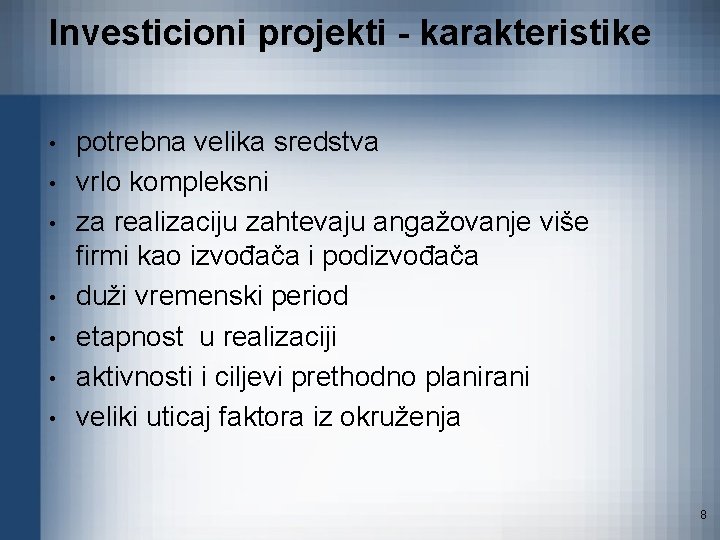 Investicioni projekti - karakteristike

• potrebna velika sredstva
• vrlo kompleksni
• za realizaciju zahtevaju angažovanje više firmi kao izvođača i podizvođača
• duži vremenski period
• etapnost u realizaciji
• aktivnosti i ciljevi prethodno planirani
• veliki uticaj faktora iz okruženja

8